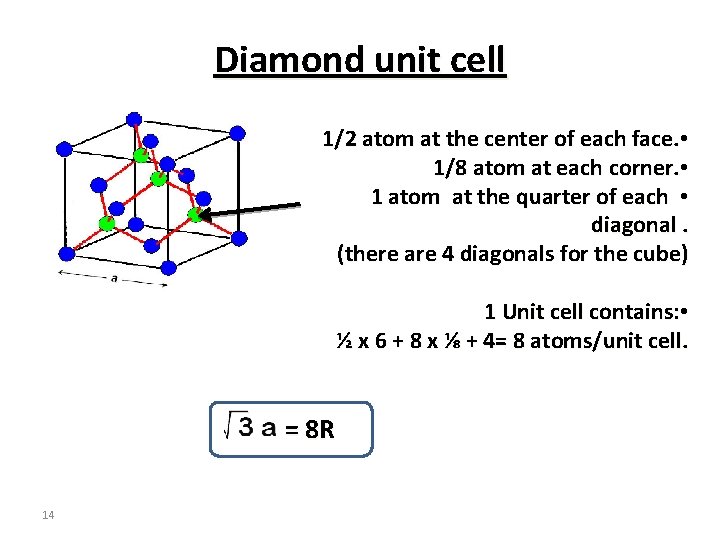 Diamond unit cell

a

1/2 atom at the center of each face.•
1/8 atom at each corner.•
1 atom at the quarter of each •
diagonal .
(there are 4 diagonals for the cube)

1 Unit cell contains:•
½ x 6 + 8 x ⅛ + 4= 8 atoms/unit cell.

$\sqrt{3}\,a = 8R$

14